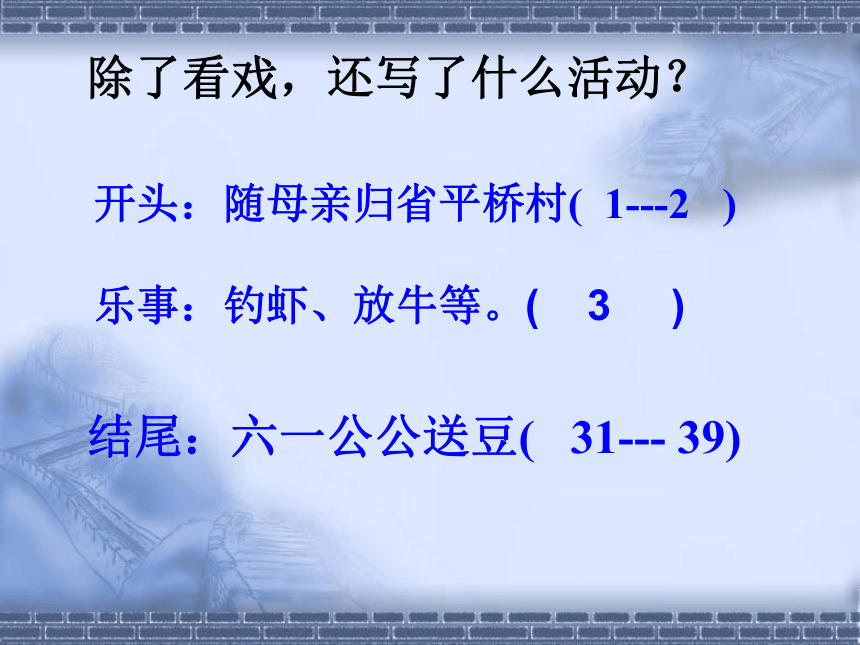 除了看戏，还写了什么活动？

开头：随母亲归省平桥村( 1---2 )

乐事：钓虾、放牛等。( 3 )

结尾：六一公公送豆( 31--- 39)